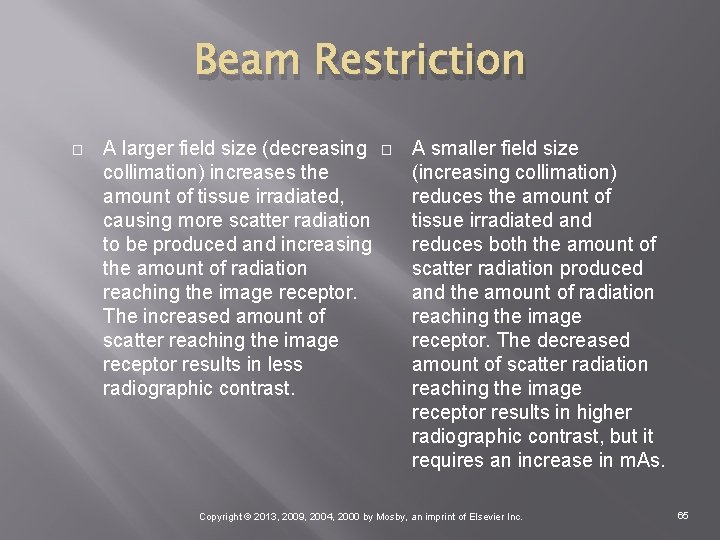 Beam Restriction

□ A larger field size (decreasing collimation) increases the amount of tissue irradiated, causing more scatter radiation to be produced and increasing the amount of radiation reaching the image receptor. The increased amount of scatter reaching the image receptor results in less radiographic contrast.

□ A smaller field size (increasing collimation) reduces the amount of tissue irradiated and reduces both the amount of scatter radiation produced and the amount of radiation reaching the image receptor. The decreased amount of scatter radiation reaching the image receptor results in higher radiographic contrast, but it requires an increase in mAs.

Copyright © 2013, 2009, 2004, 2000 by Mosby, an imprint of Elsevier Inc.

65